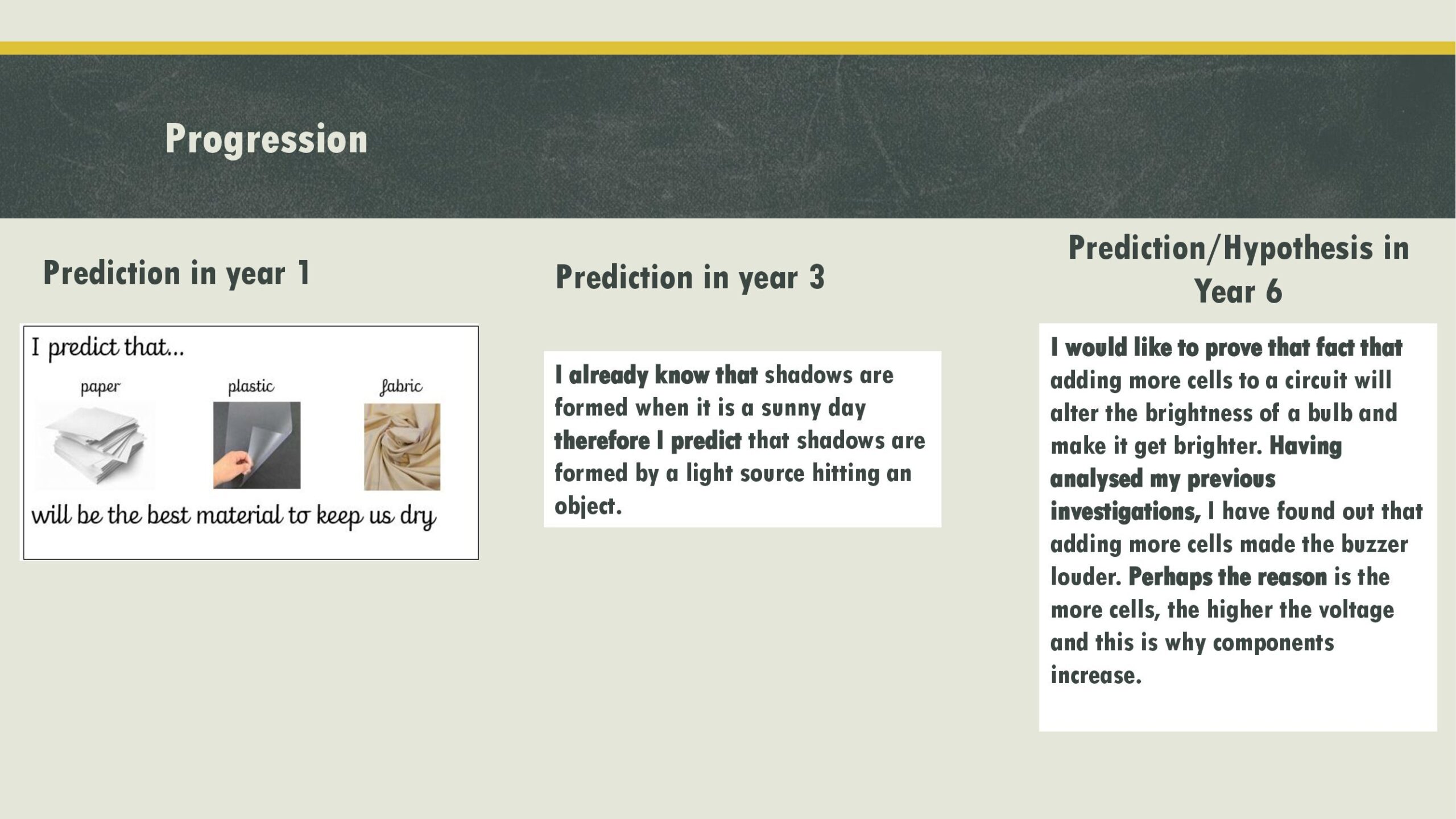 Progression

Prediction in year 1

I predict that...

paper

plastic

fabric

will be the best material to keep us dry

Prediction in year 3

I already know that shadows are formed when it is a sunny day therefore I predict that shadows are formed by a light source hitting an object.

Prediction/Hypothesis in Year 6

I would like to prove that fact that adding more cells to a circuit will alter the brightness of a bulb and make it get brighter. Having analysed my previous investigations, I have found out that adding more cells made the buzzer louder. Perhaps the reason is the more cells, the higher the voltage and this is why components increase.